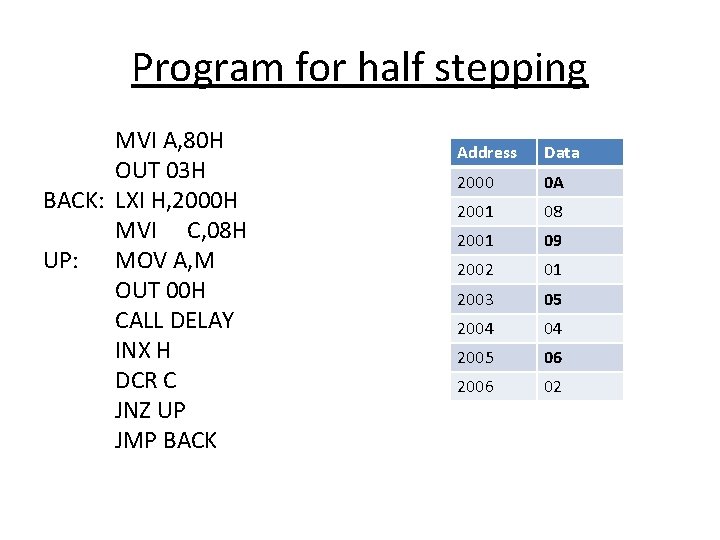 Program for half stepping

MVI A,80H
OUT 03H
BACK: LXI H,2000H
MVI C,08H
UP: MOV A,M
OUT 00H
CALL DELAY
INX H
DCR C
JNZ UP
JMP BACK

| Address | Data |
|---|---|
| 2000 | 0A |
| 2001 | 08 |
| 2001 | 09 |
| 2002 | 01 |
| 2003 | 05 |
| 2004 | 04 |
| 2005 | 06 |
| 2006 | 02 |